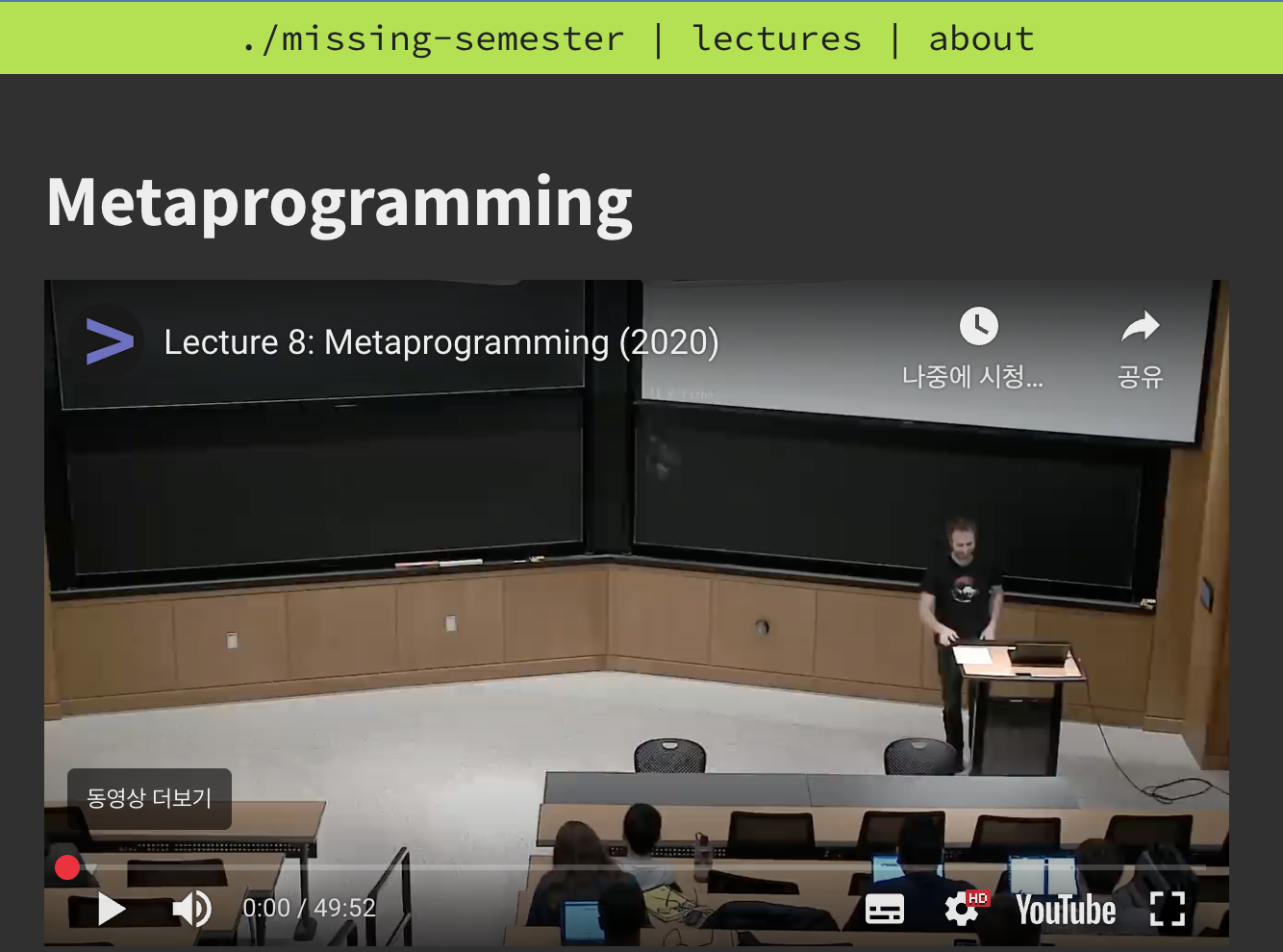 ./missing-semester | lectures | about

Metaprogramming

Lecture 8: Metaprogramming (2020)

나중에 시청...

공유

동영상 더보기

0:00 / 49:52

HD

YouTube